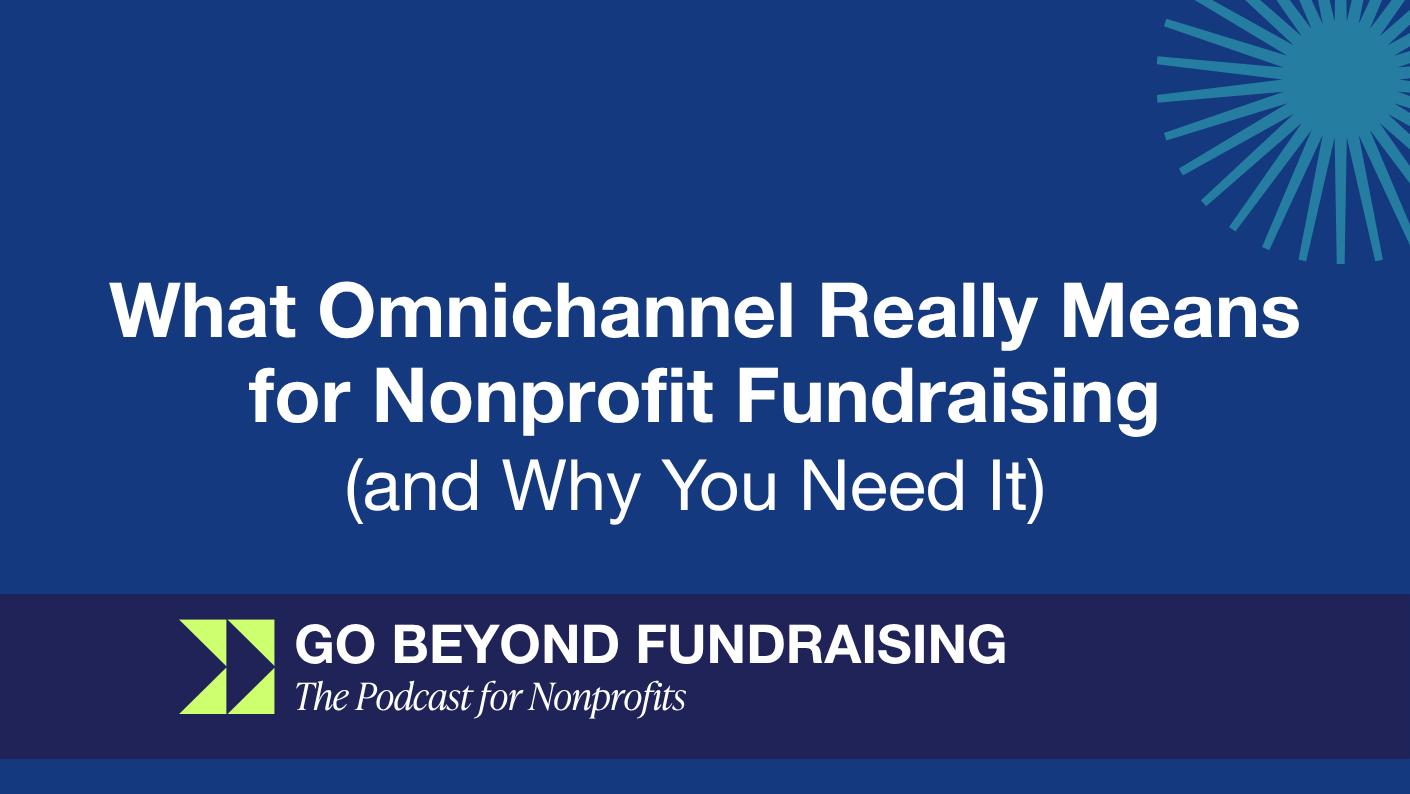 What Omnichannel Really Means for Nonprofit Fundraising
(and Why You Need It)

GO BEYOND FUNDRAISING
The Podcast for Nonprofits